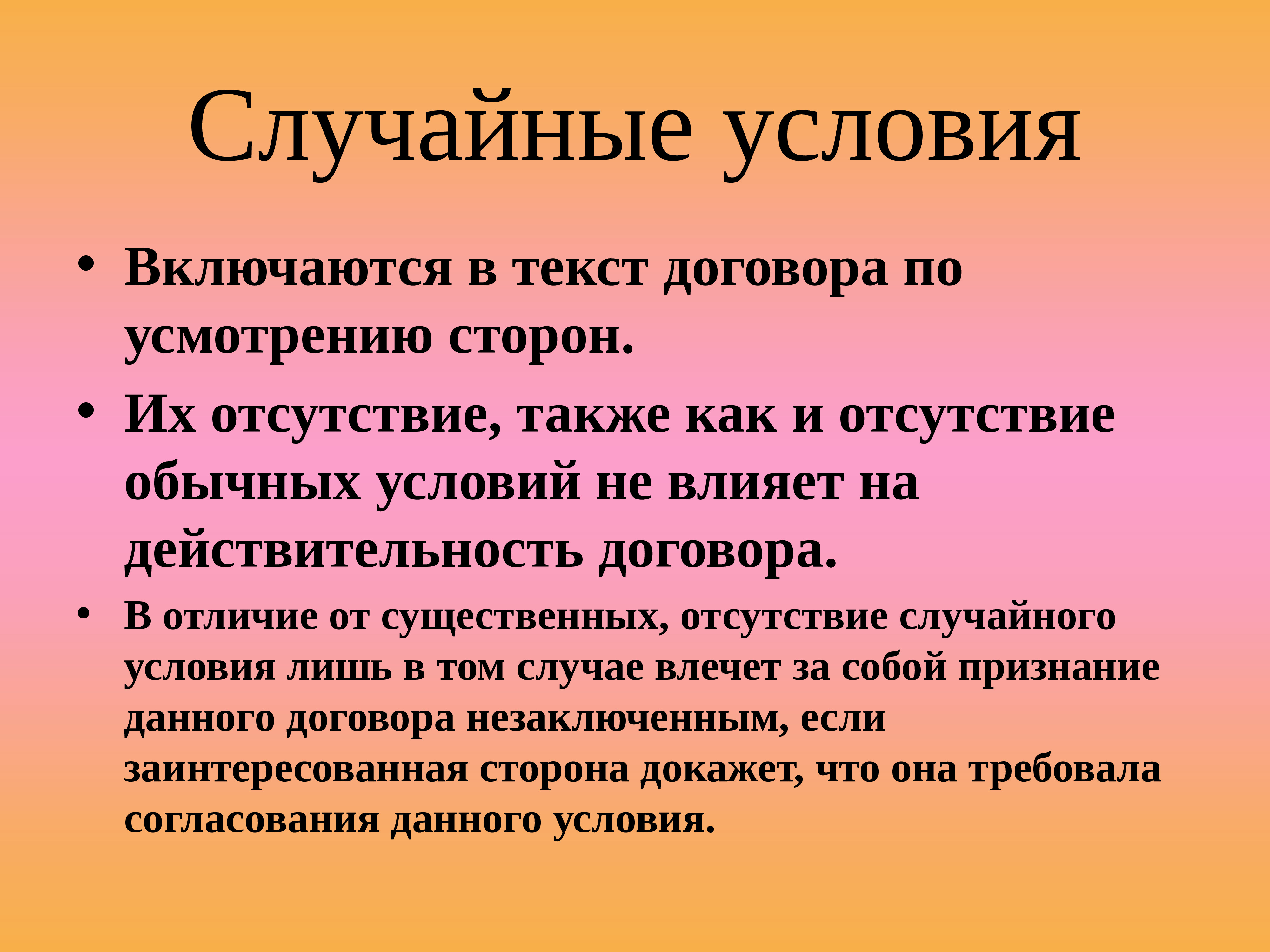 Случайные условия

• Включаются в текст договора по усмотрению сторон.

• Их отсутствие, также как и отсутствие обычных условий не влияет на действительность договора.

• В отличие от существенных, отсутствие случайного условия лишь в том случае влечет за собой признание данного договора незаключенным, если заинтересованная сторона докажет, что она требовала согласования данного условия.